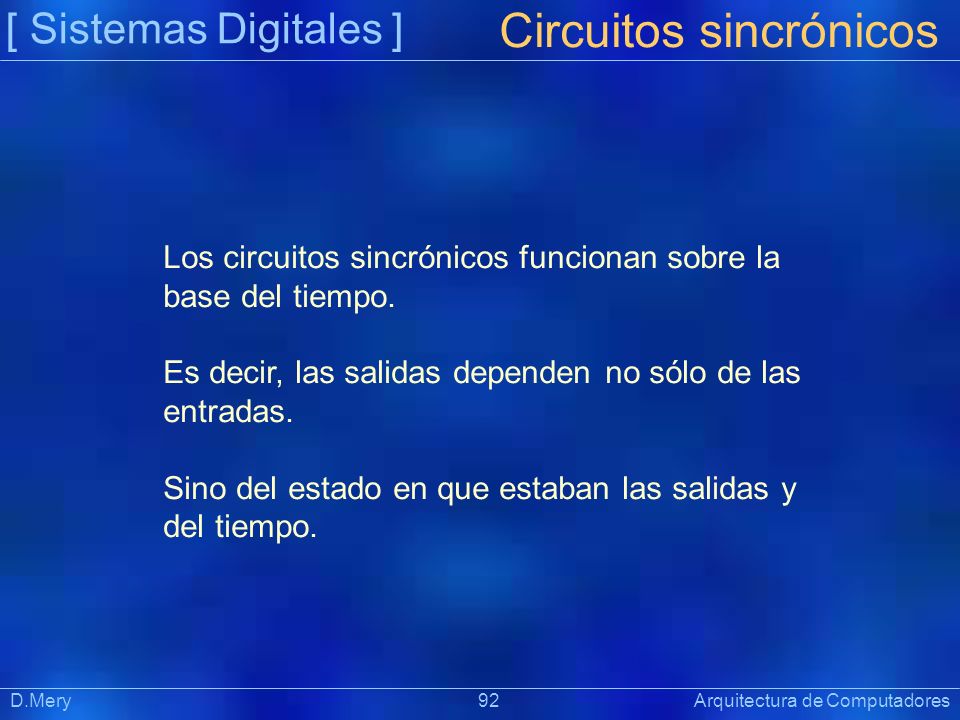 [ Sistemas Digitales ] Circuitos sincrónicos

Los circuitos sincrónicos funcionan sobre la base del tiempo.

Es decir, las salidas dependen no sólo de las entradas.

Sino del estado en que estaban las salidas y del tiempo.

D.Mery 92 Arquitectura de Computadores